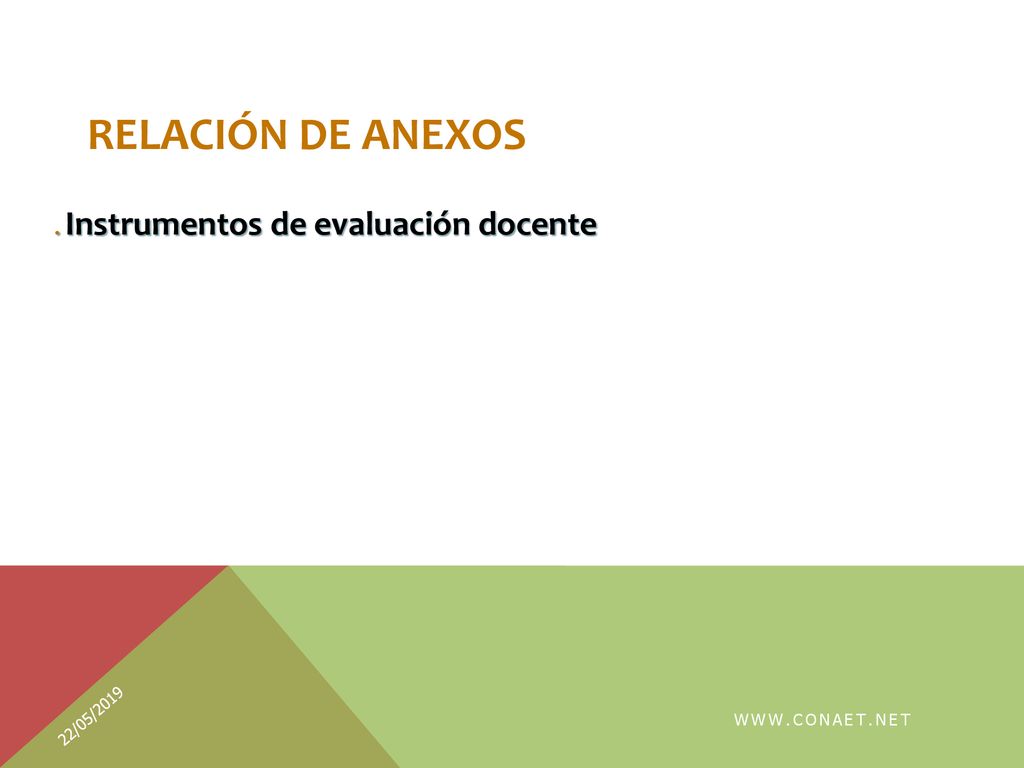 RELACIÓN DE ANEXOS

. Instrumentos de evaluación docente

22/05/2019

WWW.CONAET.NET